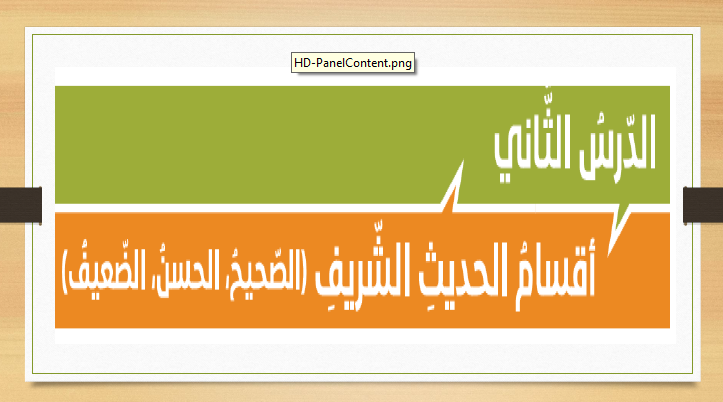 HD-PanelContent.png

الدّرسُ الثّاني

أقسامُ الحديثِ الشّريفِ (الصّحيحُ، الحسنُ، الضّعيفُ)